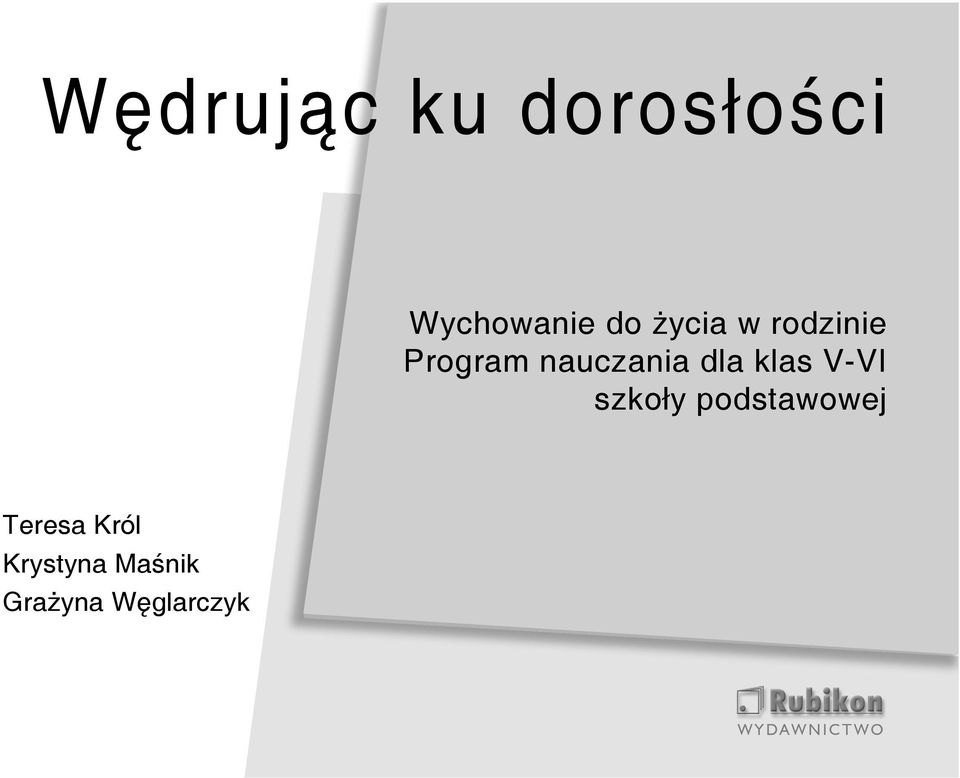 Wędrując ku dorosłości

Wychowanie do życia w rodzinie
Program nauczania dla klas V-VI
szkoły podstawowej

Teresa Król
Krystyna Maśnik
Grażyna Węglarczyk

Rubikon
WYDAWNICTWO